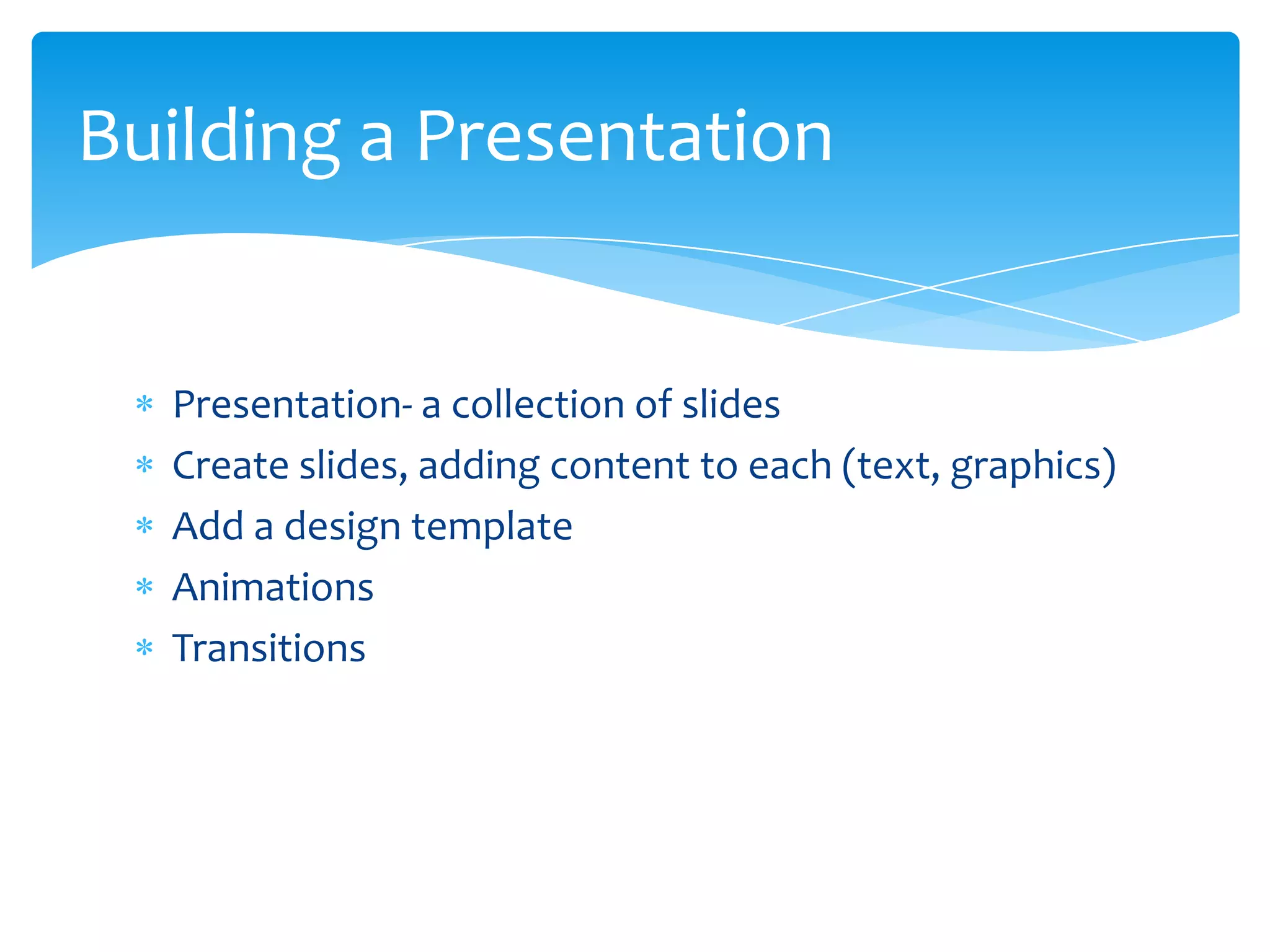 Building a Presentation

* Presentation- a collection of slides
* Create slides, adding content to each (text, graphics)
* Add a design template
* Animations
* Transitions